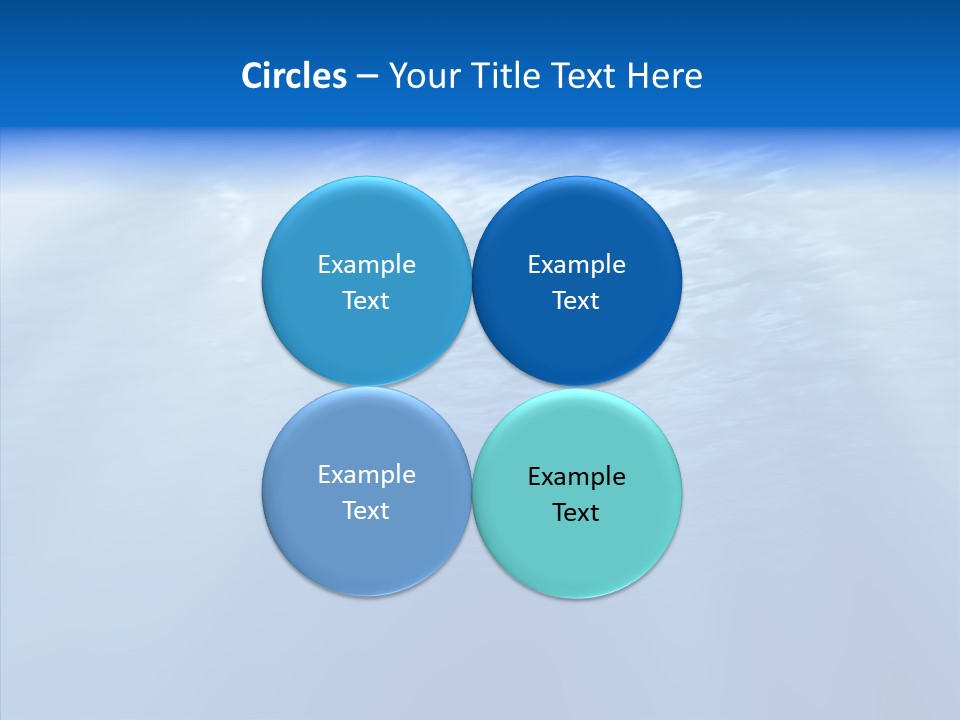 Circles – Your Title Text Here

Example Text

Example Text

Example Text

Example Text